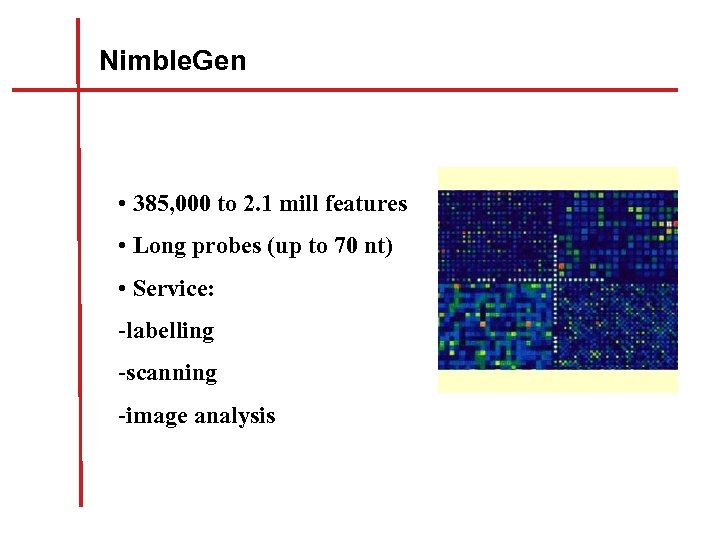 NimbleGen

• 385,000 to 2.1 mill features

• Long probes (up to 70 nt)

• Service:

-labelling

-scanning

-image analysis